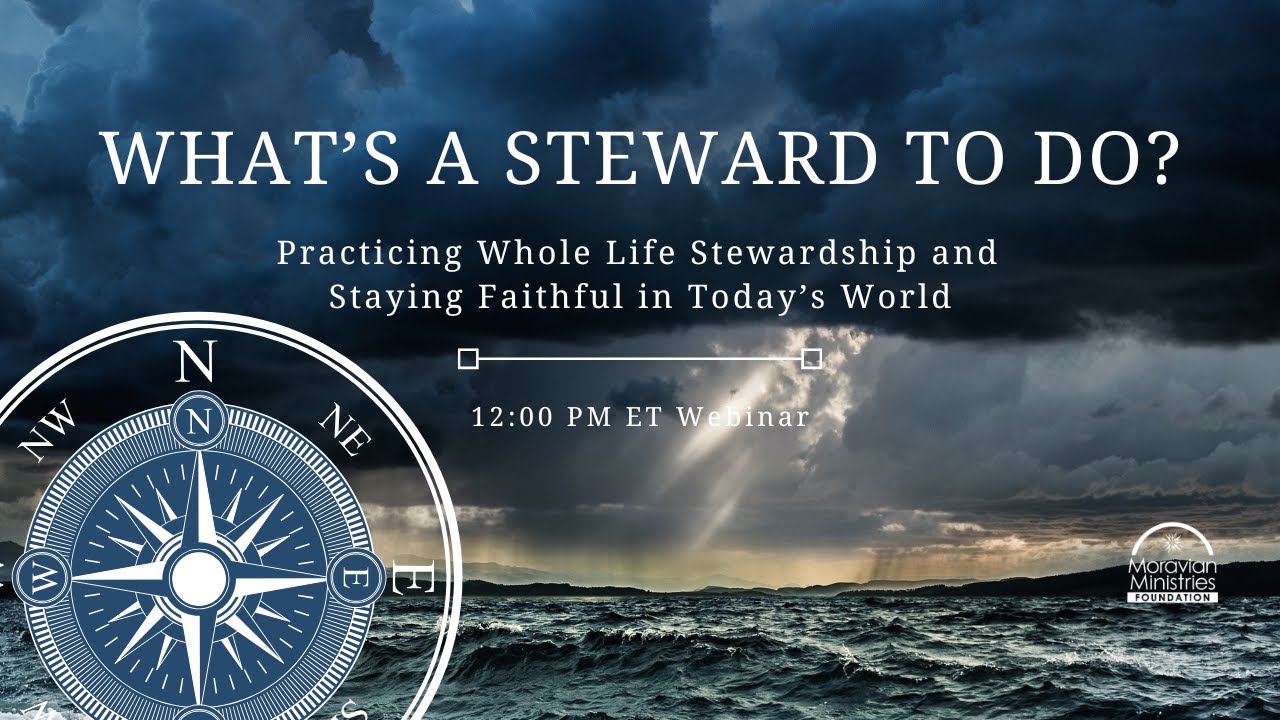 WHAT'S A STEWARD TO DO?

Practicing Whole Life Stewardship and Staying Faithful in Today's World

12:00 PM ET Webinar

N
NW
NE
N
W
E
E

Moravian Ministries FOUNDATION